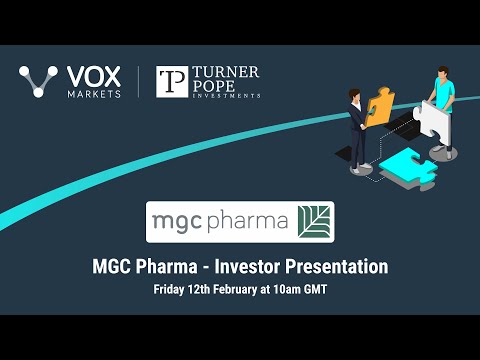 VOX MARKETS

TP TURNER POPE INVESTMENTS

mgc pharma

MGC Pharma - Investor Presentation

Friday 12th February at 10am GMT